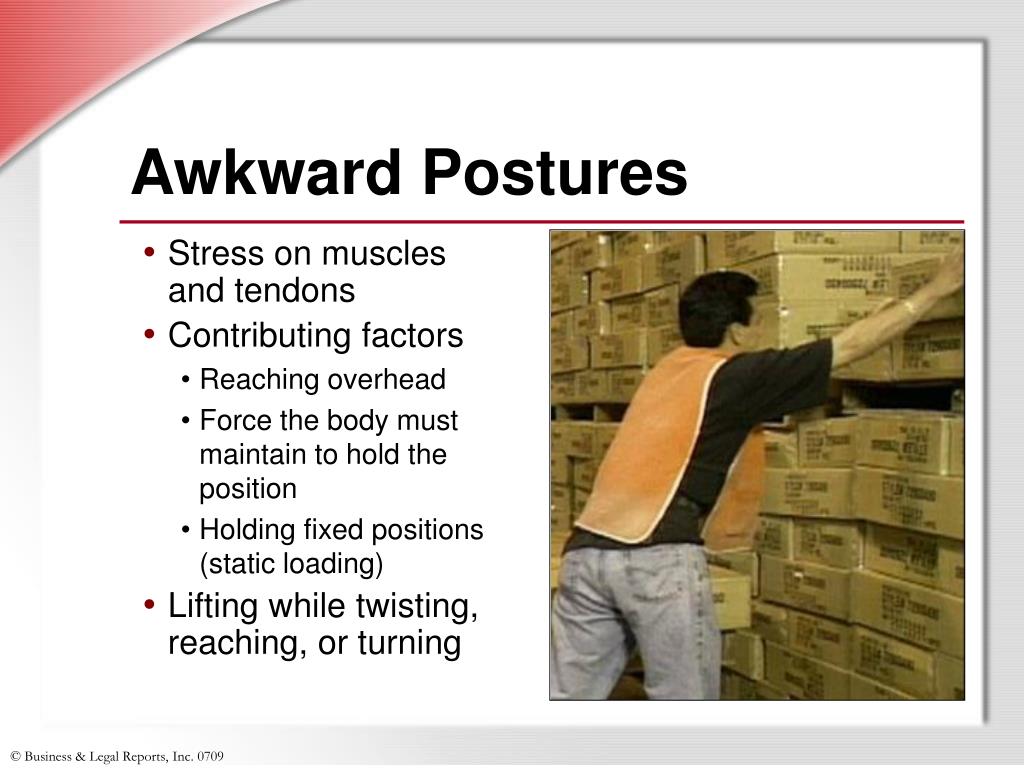 Awkward Postures

• Stress on muscles and tendons
• Contributing factors
  • Reaching overhead
  • Force the body must maintain to hold the position
  • Holding fixed positions (static loading)
• Lifting while twisting, reaching, or turning

© Business & Legal Reports, Inc. 0709